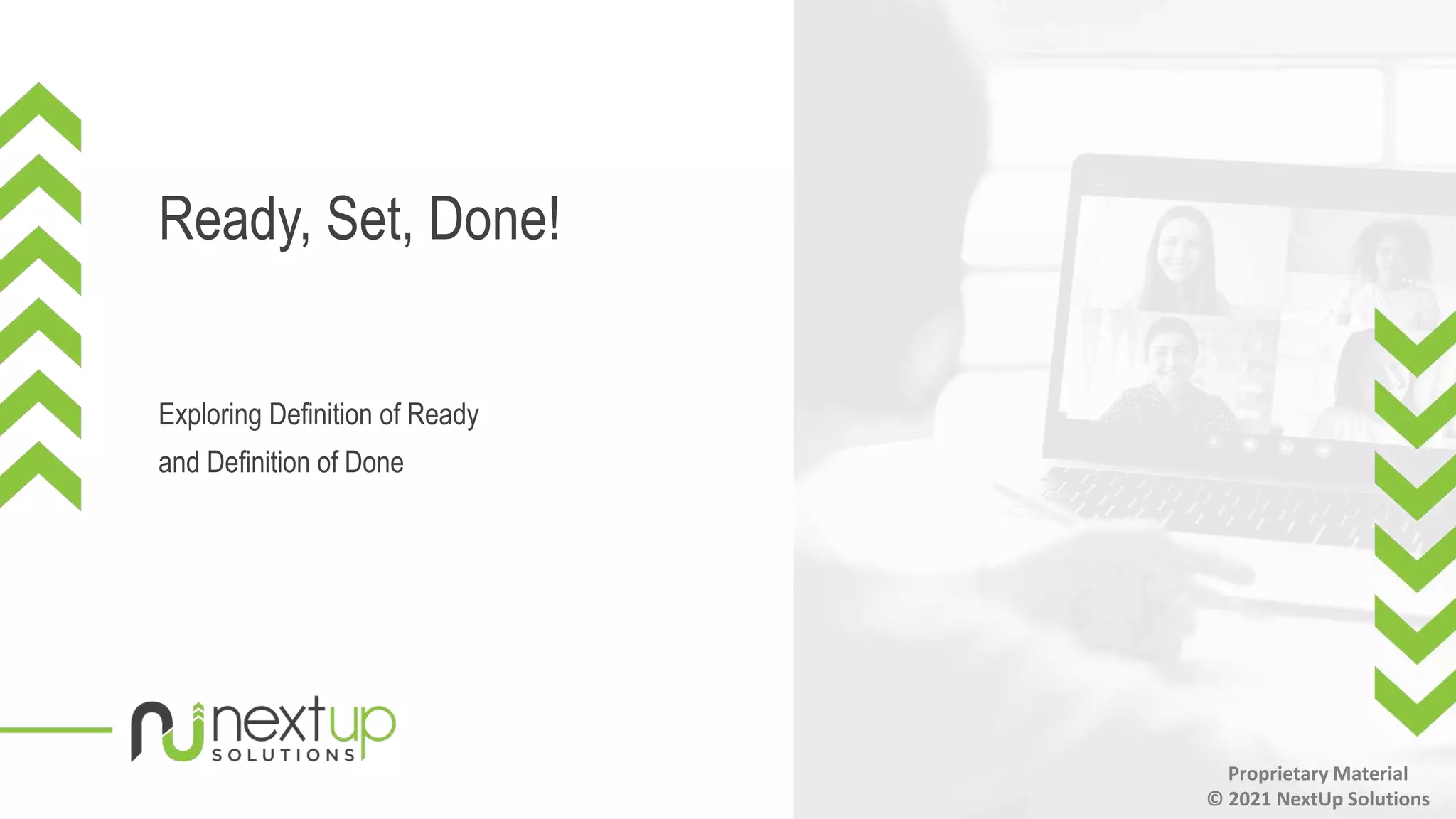 Ready, Set, Done!

Exploring Definition of Ready and Definition of Done

nextup SOLUTIONS

Proprietary Material
© 2021 NextUp Solutions